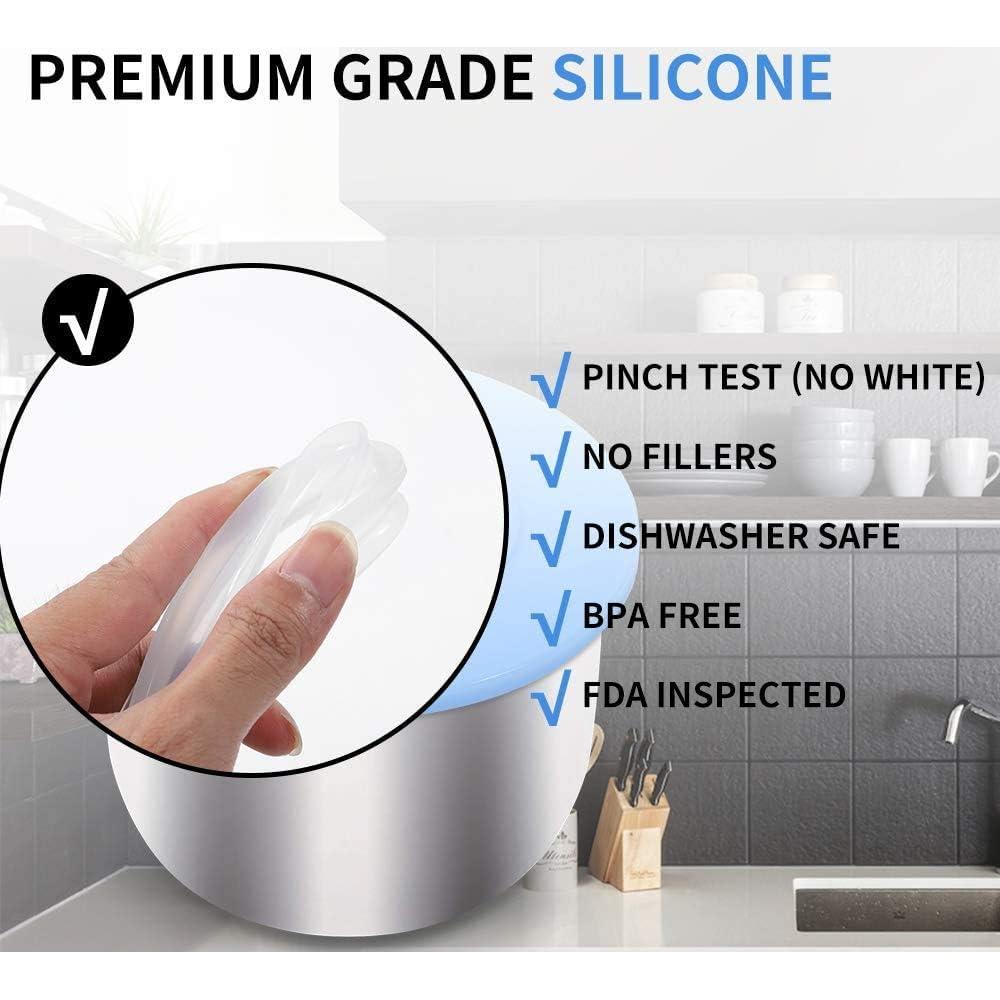 PREMIUM GRADE SILICONE

√

√ PINCH TEST (NO WHITE)
√ NO FILLERS
√ DISHWASHER SAFE
√ BPA FREE
√ FDA INSPECTED